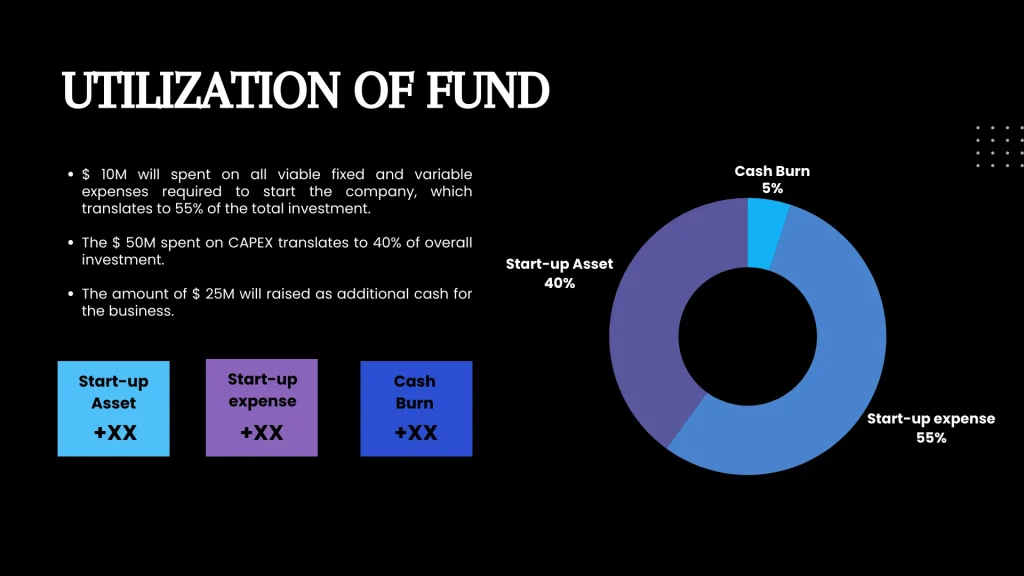 UTILIZATION OF FUND

• $ 10M will spent on all viable fixed and variable expenses required to start the company, which translates to 55% of the total investment.

• The $ 50M spent on CAPEX translates to 40% of overall investment.

• The amount of $ 25M will raised as additional cash for the business.

Start-up Asset
+XX

Start-up expense
+XX

Cash Burn
+XX

Cash Burn
5%

Start-up Asset
40%

Start-up expense
55%